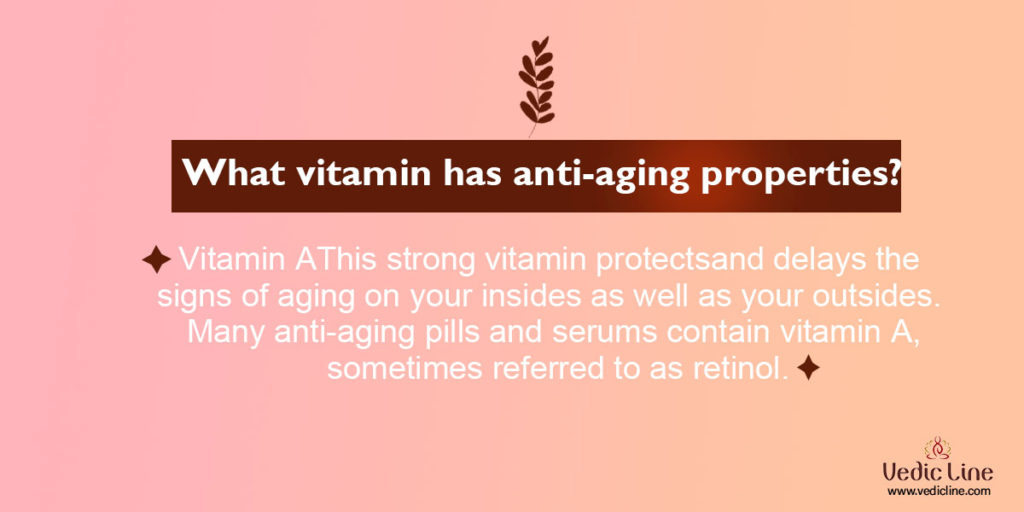 What vitamin has anti-aging properties?

✦ Vitamin AThis strong vitamin protectsand delays the signs of aging on your insides as well as your outsides. Many anti-aging pills and serums contain vitamin A, sometimes referred to as retinol. ✦

Vedic Line
www.vedicline.com